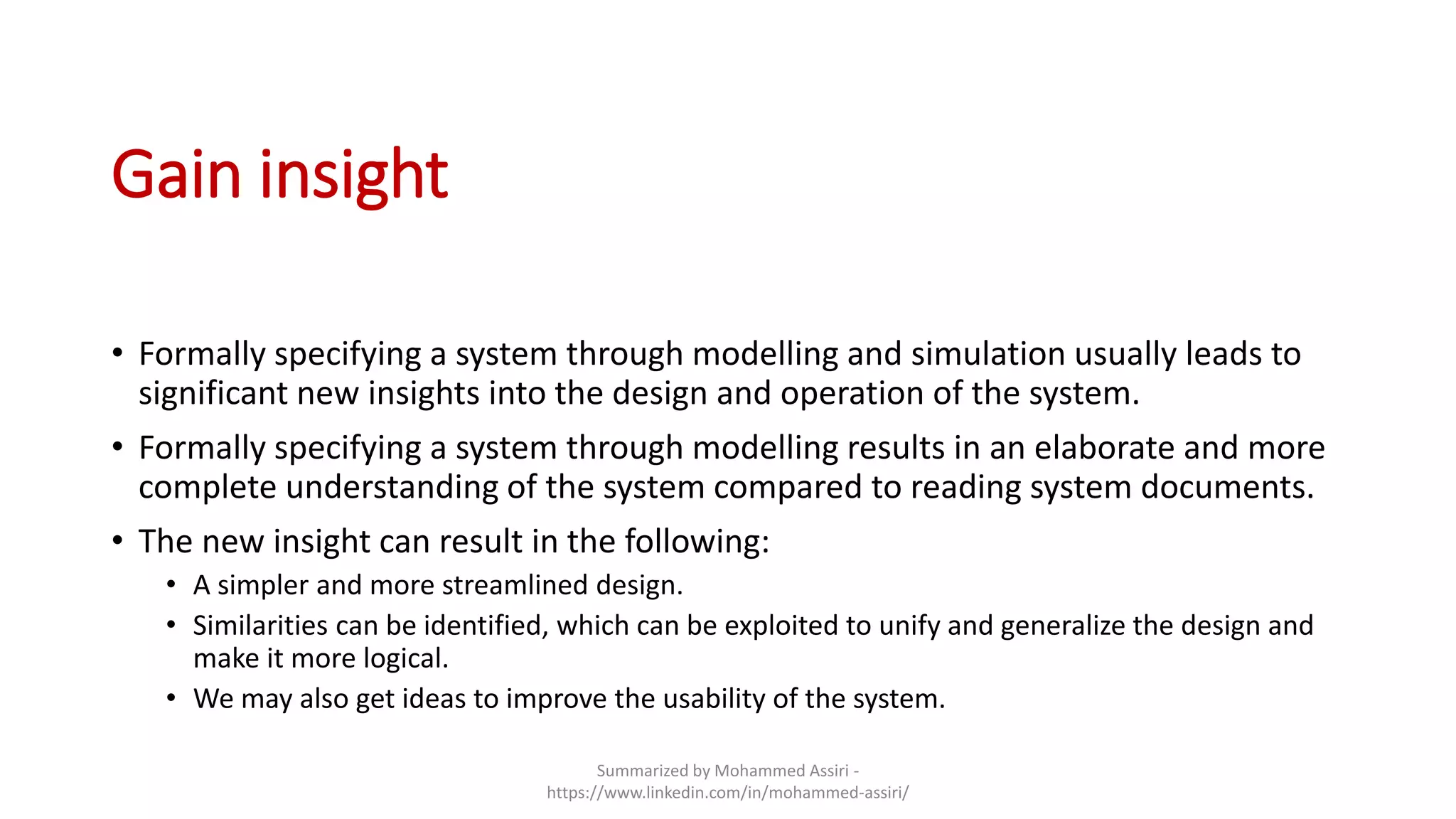 Gain insight

• Formally specifying a system through modelling and simulation usually leads to significant new insights into the design and operation of the system.
• Formally specifying a system through modelling results in an elaborate and more complete understanding of the system compared to reading system documents.
• The new insight can result in the following:
  • A simpler and more streamlined design.
  • Similarities can be identified, which can be exploited to unify and generalize the design and make it more logical.
  • We may also get ideas to improve the usability of the system.

Summarized by Mohammed Assiri - https://www.linkedin.com/in/mohammed-assiri/